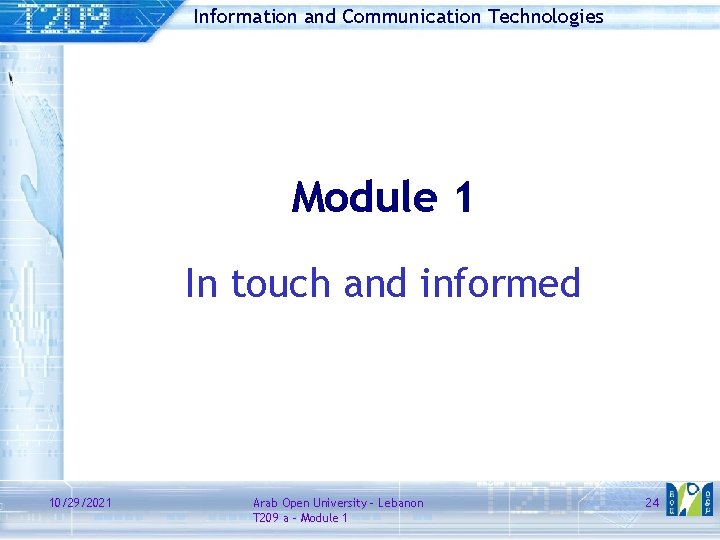 T209 Information and Communication Technologies

Module 1

In touch and informed

10/29/2021

Arab Open University - Lebanon
T209 a - Module 1

24